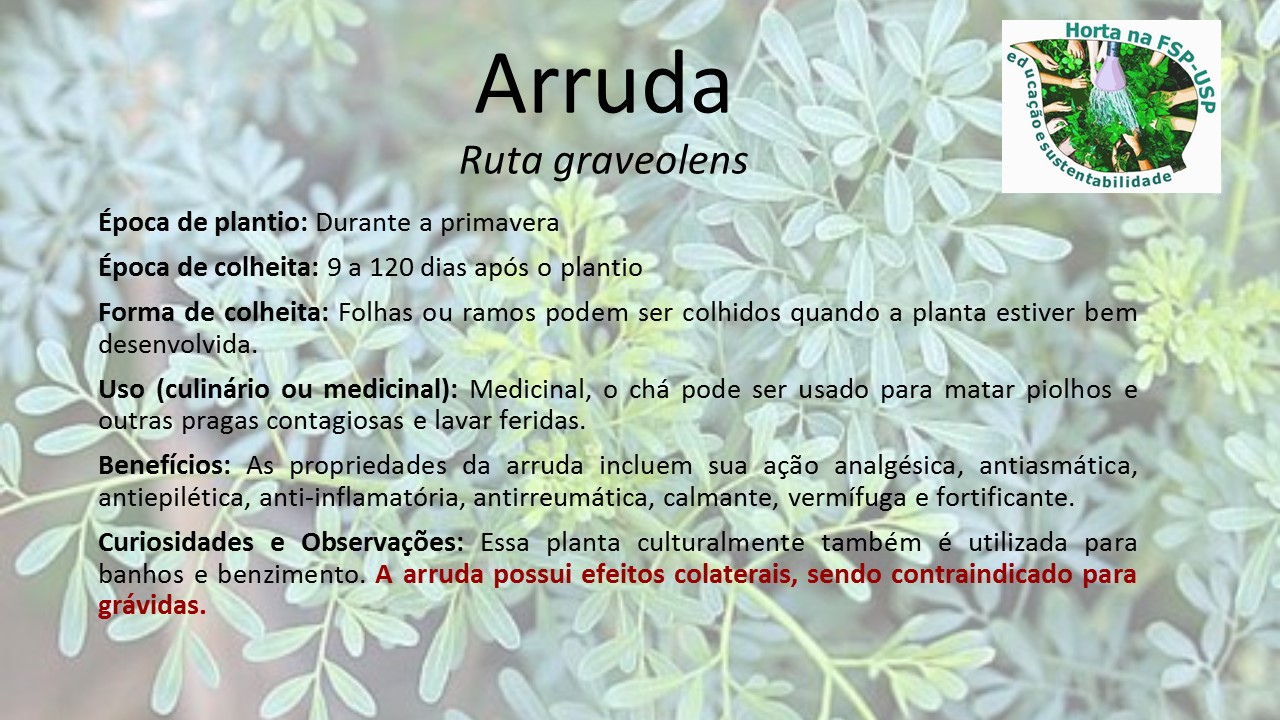 Arruda
Ruta graveolens

Horta na FSP-USP
educação e sustentabilidade

Época de plantio: Durante a primavera

Época de colheita: 9 a 120 dias após o plantio

Forma de colheita: Folhas ou ramos podem ser colhidos quando a planta estiver bem desenvolvida.

Uso (culinário ou medicinal): Medicinal, o chá pode ser usado para matar piolhos e outras pragas contagiosas e lavar feridas.

Benefícios: As propriedades da arruda incluem sua ação analgésica, antiasmática, antiepilética, anti-inflamatória, antirreumática, calmante, vermífuga e fortificante.

Curiosidades e Observações: Essa planta culturalmente também é utilizada para banhos e benzimento. A arruda possui efeitos colaterais, sendo contraindicado para grávidas.